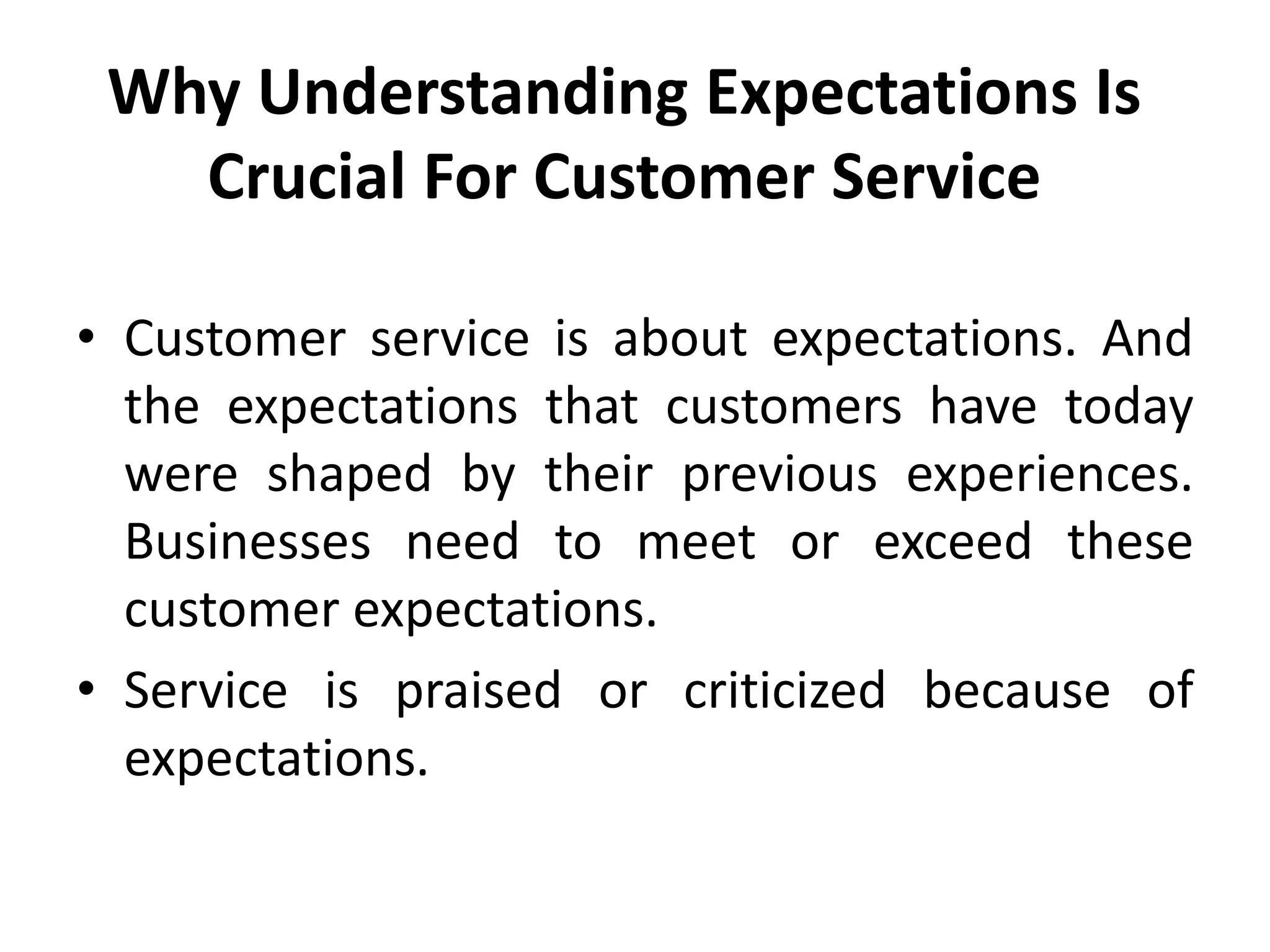 Why Understanding Expectations Is Crucial For Customer Service

• Customer service is about expectations. And the expectations that customers have today were shaped by their previous experiences. Businesses need to meet or exceed these customer expectations.

• Service is praised or criticized because of expectations.